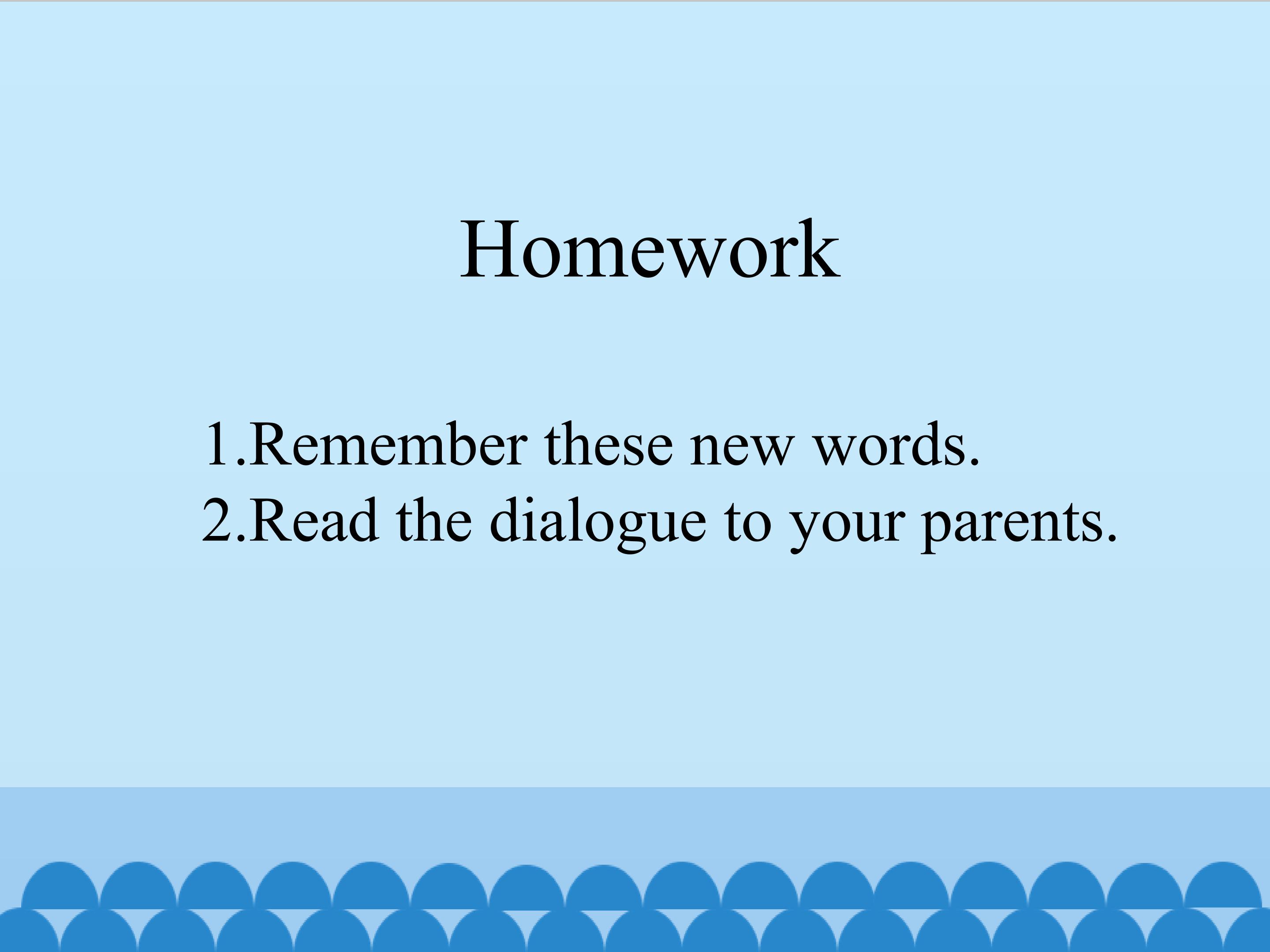 Homework

1.Remember these new words.
2.Read the dialogue to your parents.